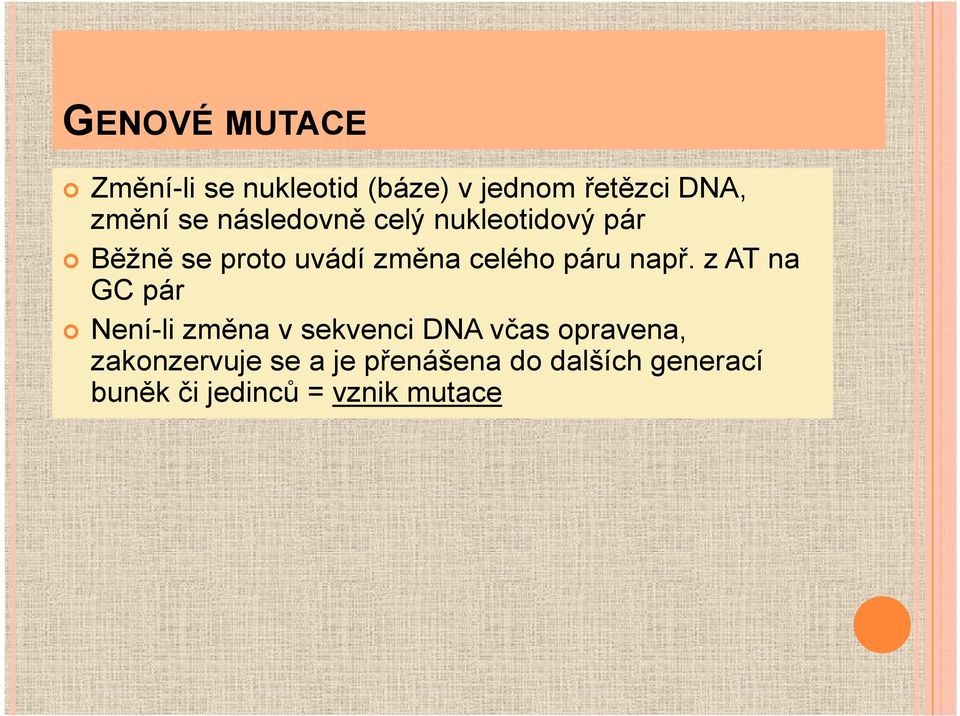 GENOVÉ MUTACE

Změní-li se nukleotid (báze) v jednom řetězci DNA, změní se následovně celý nukleotidový pár

Běžně se proto uvádí změna celého páru např. z AT na GC pár

Není-li změna v sekvenci DNA včas opravena, zakonzervuje se a je přenášena do dalších generací buněk či jedinců = vznik mutace